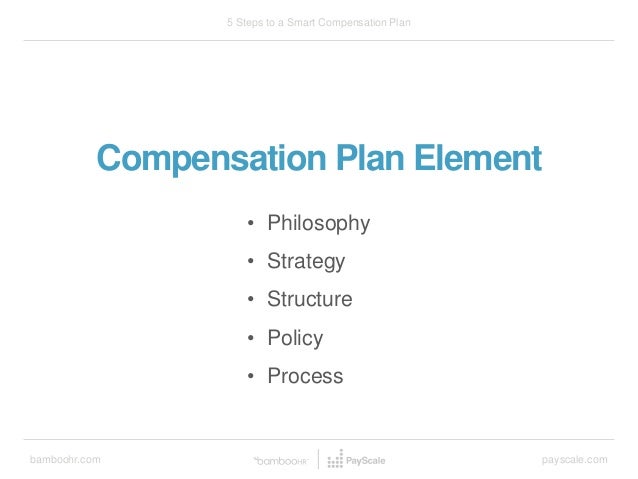 5 Steps to a Smart Compensation Plan

Compensation Plan Element

• Philosophy
• Strategy
• Structure
• Policy
• Process

bamboohr.com

bambooHR PayScale

payscale.com